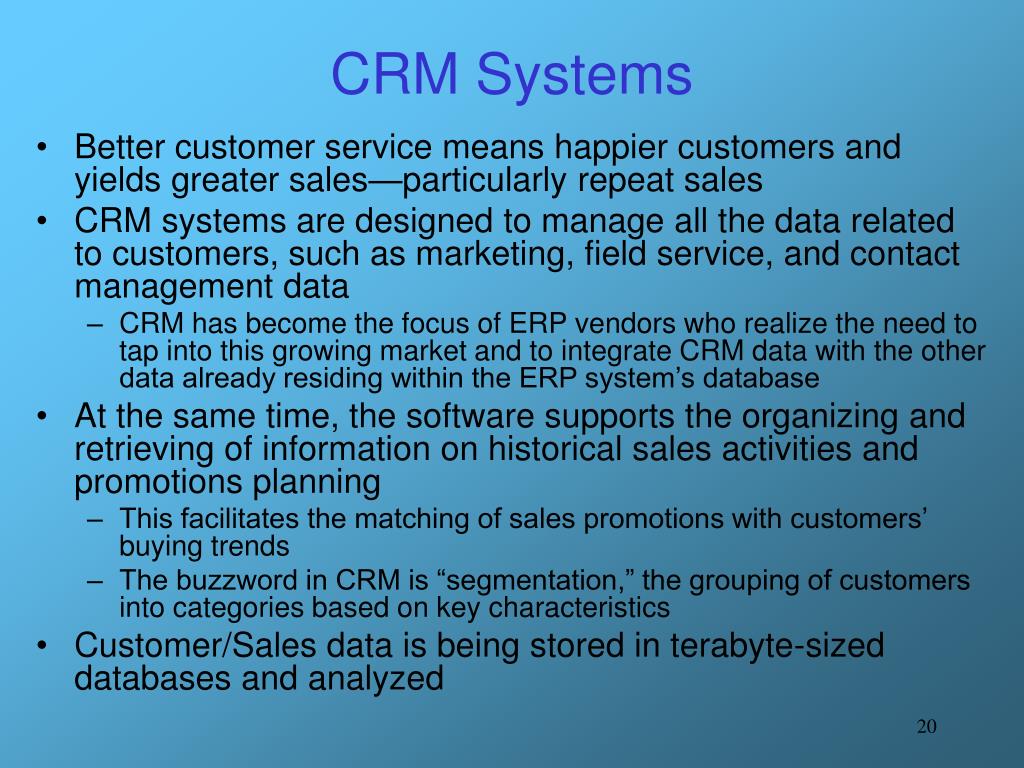 CRM Systems

• Better customer service means happier customers and yields greater sales—particularly repeat sales

• CRM systems are designed to manage all the data related to customers, such as marketing, field service, and contact management data

– CRM has become the focus of ERP vendors who realize the need to tap into this growing market and to integrate CRM data with the other data already residing within the ERP system’s database

• At the same time, the software supports the organizing and retrieving of information on historical sales activities and promotions planning

– This facilitates the matching of sales promotions with customers’ buying trends

– The buzzword in CRM is “segmentation,” the grouping of customers into categories based on key characteristics

• Customer/Sales data is being stored in terabyte-sized databases and analyzed

20